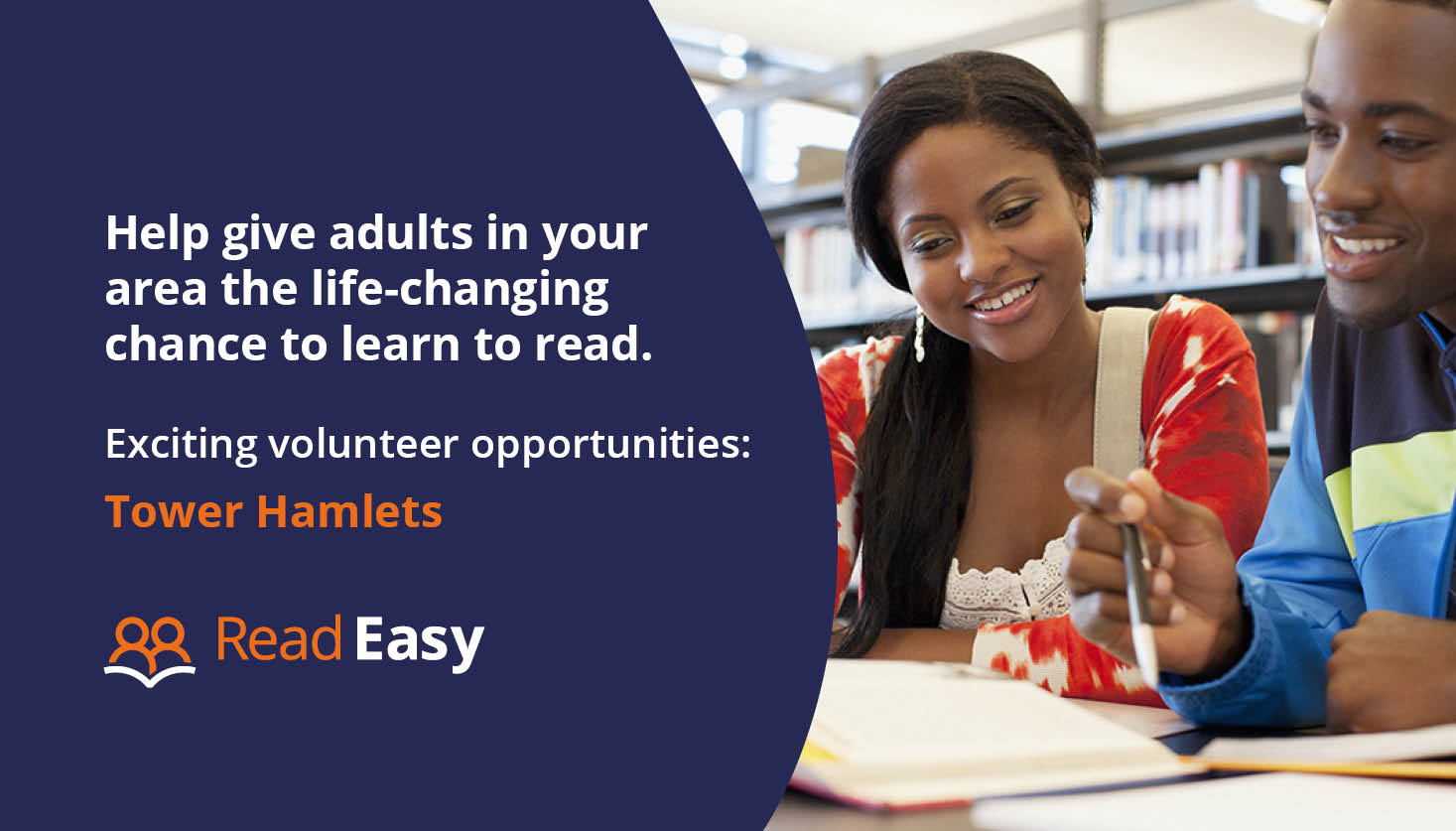 Help give adults in your area the life-changing chance to learn to read.

Exciting volunteer opportunities:

Tower Hamlets

Read Easy